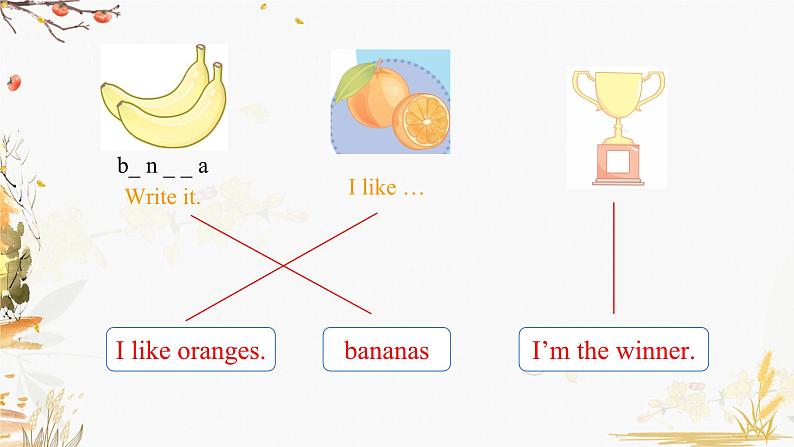 b_ n _ _ a
Write it.

I like …

I like oranges.

bananas

I'm the winner.